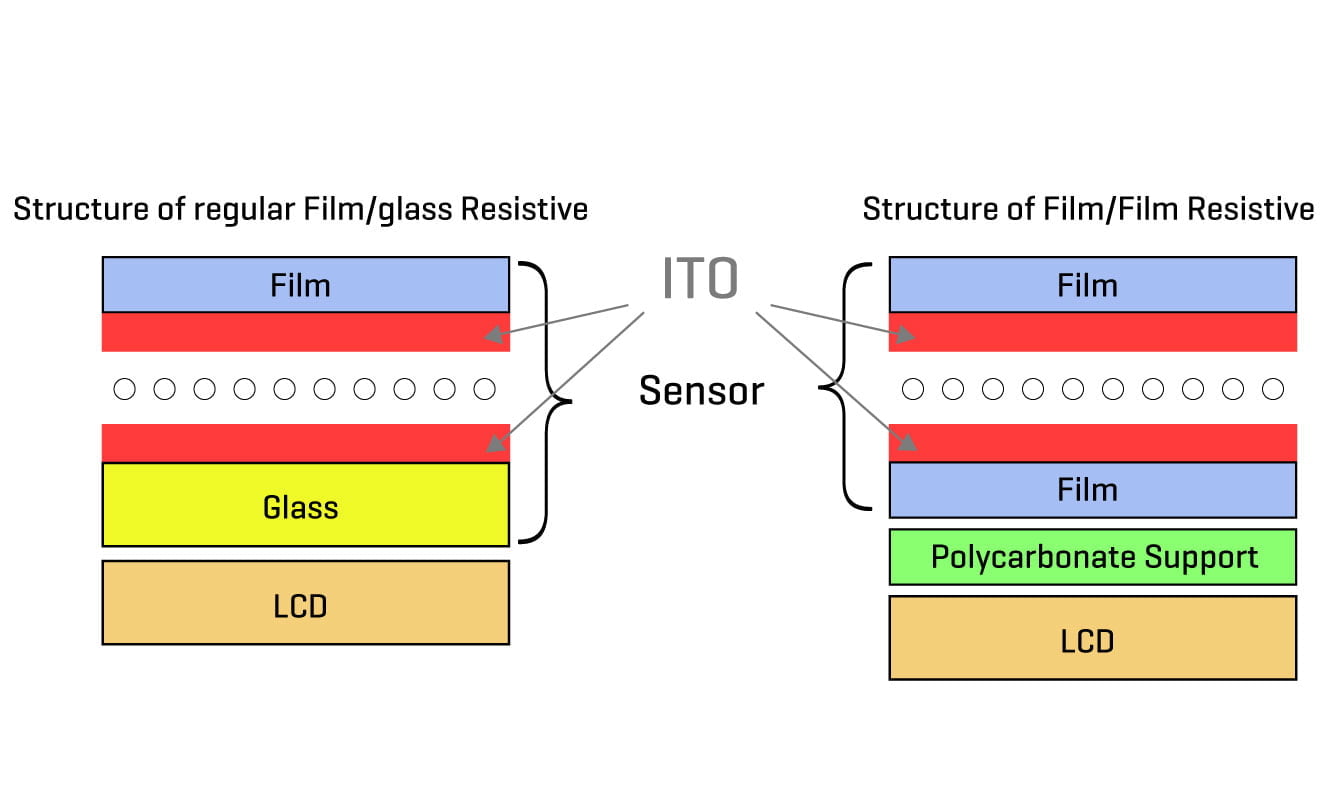 Structure of regular Film/glass Resistive

Film

Glass

LCD

ITO

Sensor

Structure of Film/Film Resistive

Film

Film

Polycarbonate Support

LCD